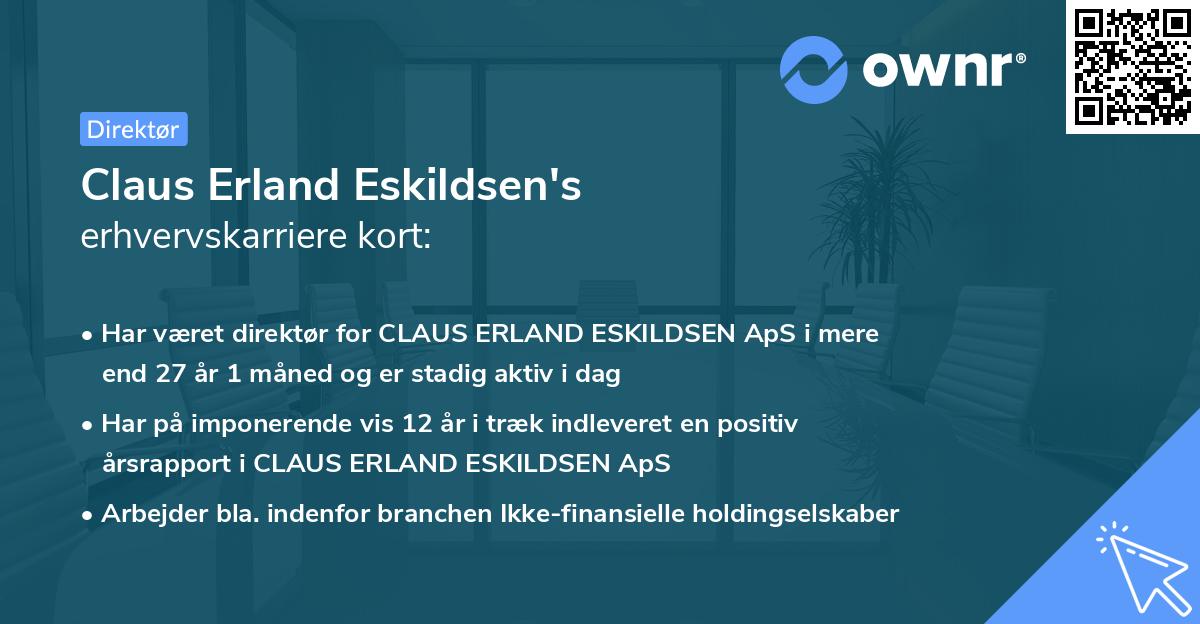 ownr®

Direktør

Claus Erland Eskildsen's
erhvervskarriere kort:

• Har været direktør for CLAUS ERLAND ESKILDSEN ApS i mere end 27 år 1 måned og er stadig aktiv i dag

• Har på imponerende vis 12 år i træk indleveret en positiv årsrapport i CLAUS ERLAND ESKILDSEN ApS

• Arbejder bla. indenfor branchen Ikke-finansielle holdingselskaber